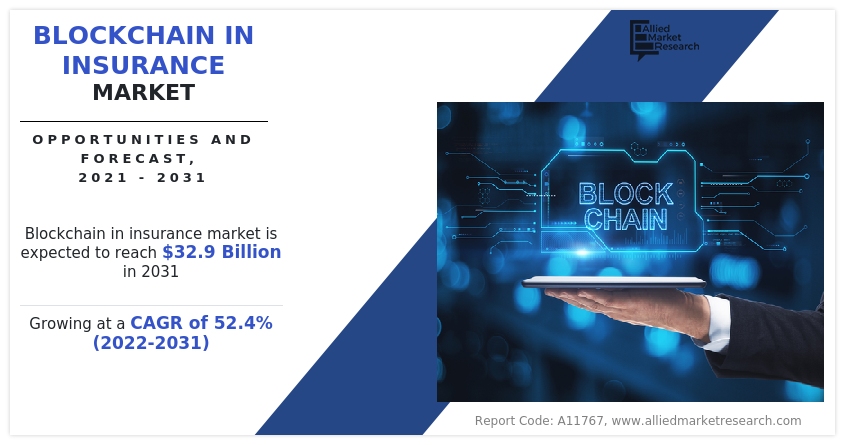 BLOCKCHAIN IN INSURANCE MARKET

OPPORTUNITIES AND FORECAST, 2021 - 2031

Blockchain in insurance market is expected to reach $32.9 Billion in 2031

Growing at a CAGR of 52.4% (2022-2031)

Allied Market Research

BLOCK CHAIN

Report Code: A11767, www.alliedmarketresearch.com